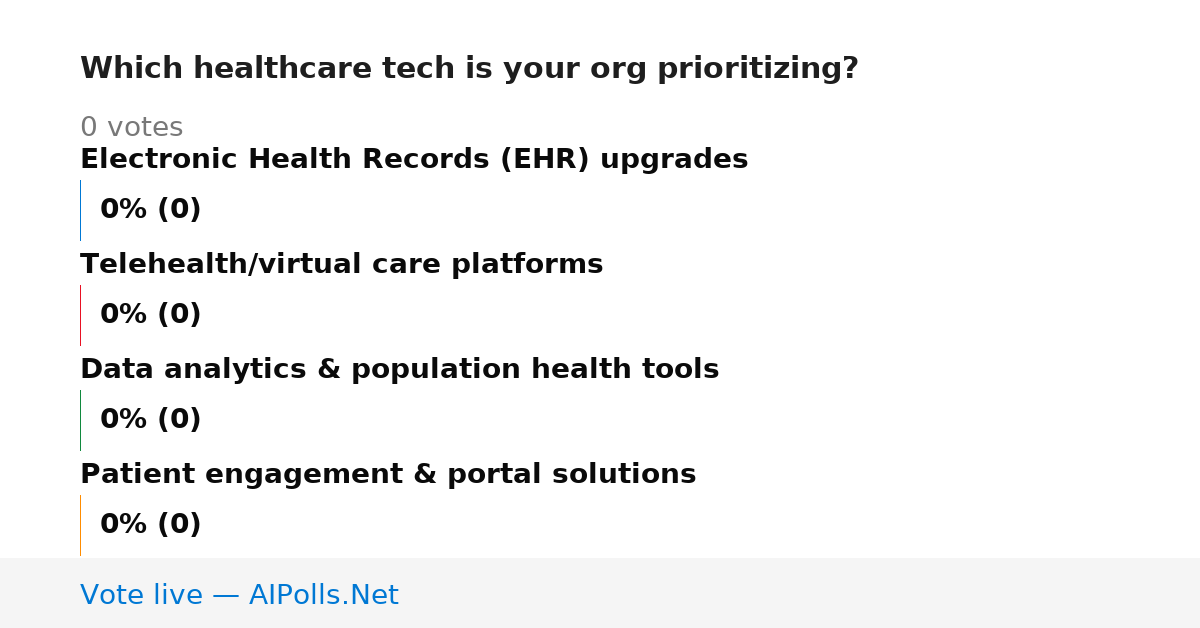 Which healthcare tech is your org prioritizing?

0 votes

Electronic Health Records (EHR) upgrades

0% (0)

Telehealth/virtual care platforms

0% (0)

Data analytics & population health tools

0% (0)

Patient engagement & portal solutions

0% (0)

Vote live — AIPolls.Net